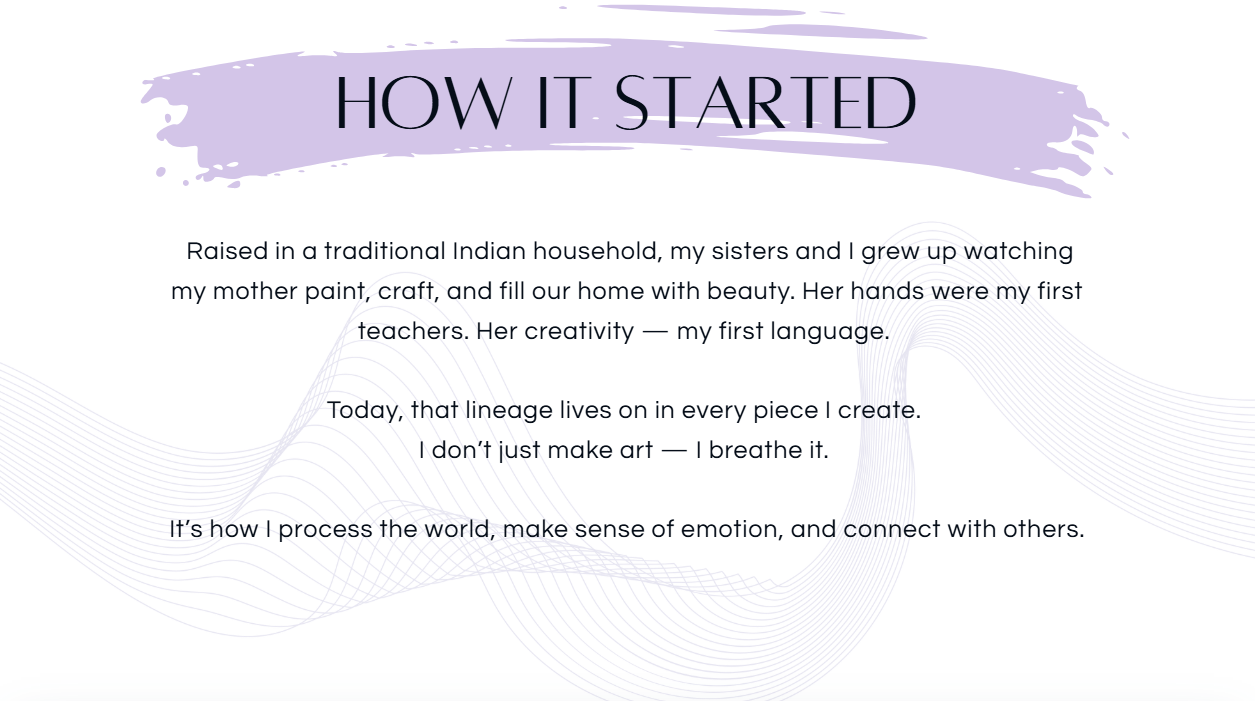 HOW IT STARTED

Raised in a traditional Indian household, my sisters and I grew up watching my mother paint, craft, and fill our home with beauty. Her hands were my first teachers. Her creativity — my first language.

Today, that lineage lives on in every piece I create.
I don't just make art — I breathe it.

It's how I process the world, make sense of emotion, and connect with others.